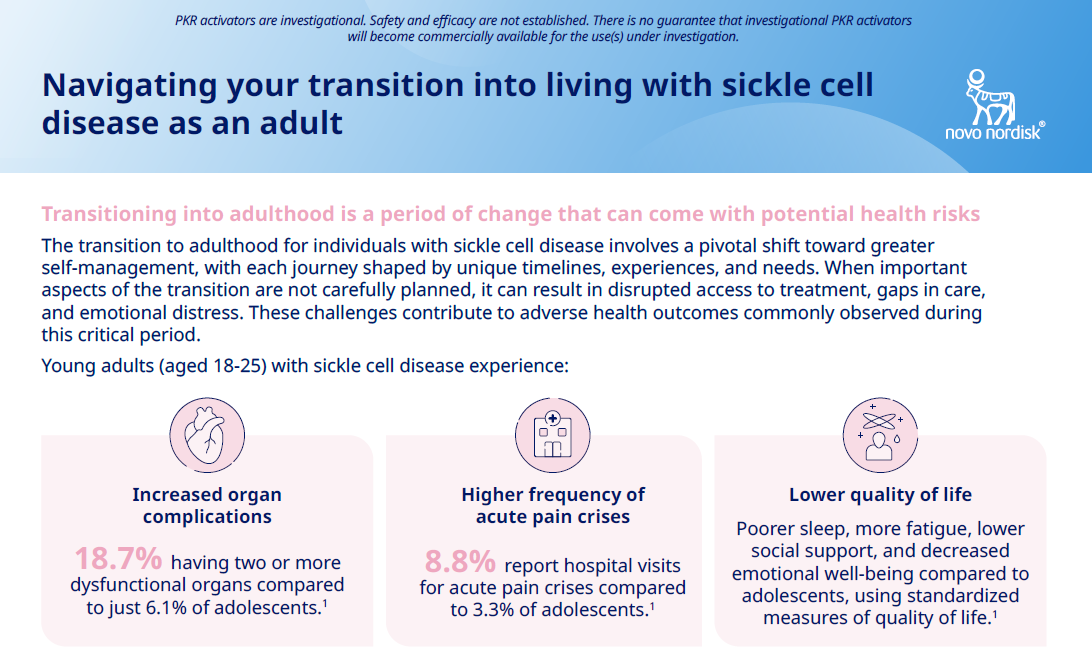 PKR activators are investigational. Safety and efficacy are not established. There is no guarantee that investigational PKR activators will become commercially available for the use(s) under investigation.

Navigating your transition into living with sickle cell disease as an adult

novo nordisk®

Transitioning into adulthood is a period of change that can come with potential health risks

The transition to adulthood for individuals with sickle cell disease involves a pivotal shift toward greater self-management, with each journey shaped by unique timelines, experiences, and needs. When important aspects of the transition are not carefully planned, it can result in disrupted access to treatment, gaps in care, and emotional distress. These challenges contribute to adverse health outcomes commonly observed during this critical period.

Young adults (aged 18-25) with sickle cell disease experience:

Increased organ complications

18.7% having two or more dysfunctional organs compared to just 6.1% of adolescents.$^1$

Higher frequency of acute pain crises

8.8% report hospital visits for acute pain crises compared to 3.3% of adolescents.$^1$

Lower quality of life

Poorer sleep, more fatigue, lower social support, and decreased emotional well-being compared to adolescents, using standardized measures of quality of life.$^1$